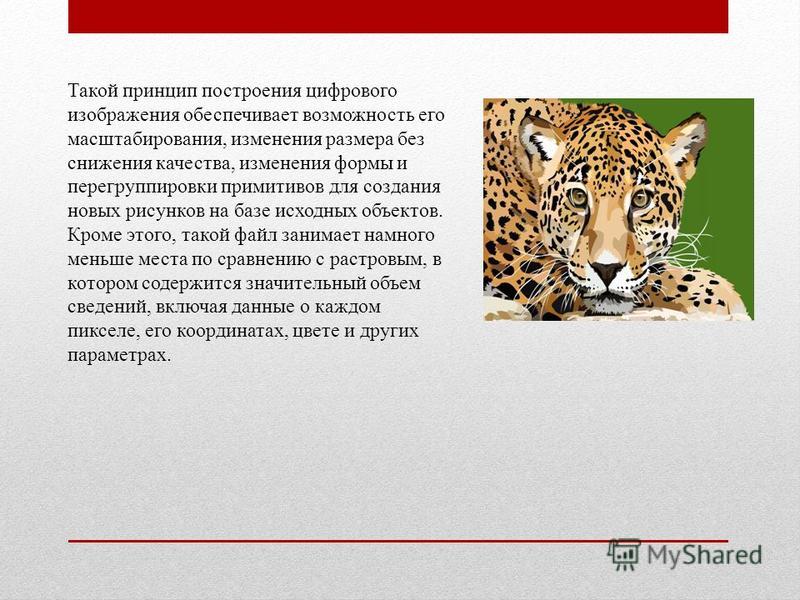 Такой принцип построения цифрового изображения обеспечивает возможность его масштабирования, изменения размера без снижения качества, изменения формы и перегруппировки примитивов для создания новых рисунков на базе исходных объектов. Кроме этого, такой файл занимает намного меньше места по сравнению с растровым, в котором содержится значительный объем сведений, включая данные о каждом пикселе, его координатах, цвете и других параметрах.

MyShared